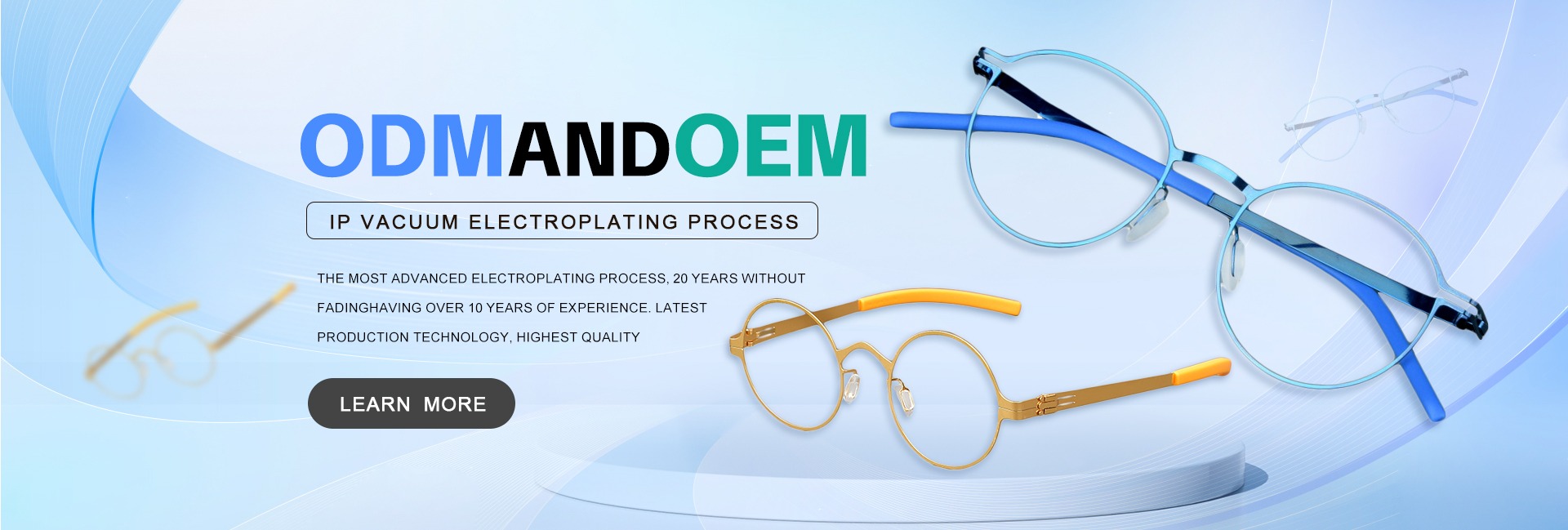 ODMANDOEM

IP VACUUM ELECTROPLATING PROCESS

THE MOST ADVANCED ELECTROPLATING PROCESS, 20 YEARS WITHOUT FADINGHAVING OVER 10 YEARS OF EXPERIENCE. LATEST PRODUCTION TECHNOLOGY, HIGHEST QUALITY

LEARN MORE